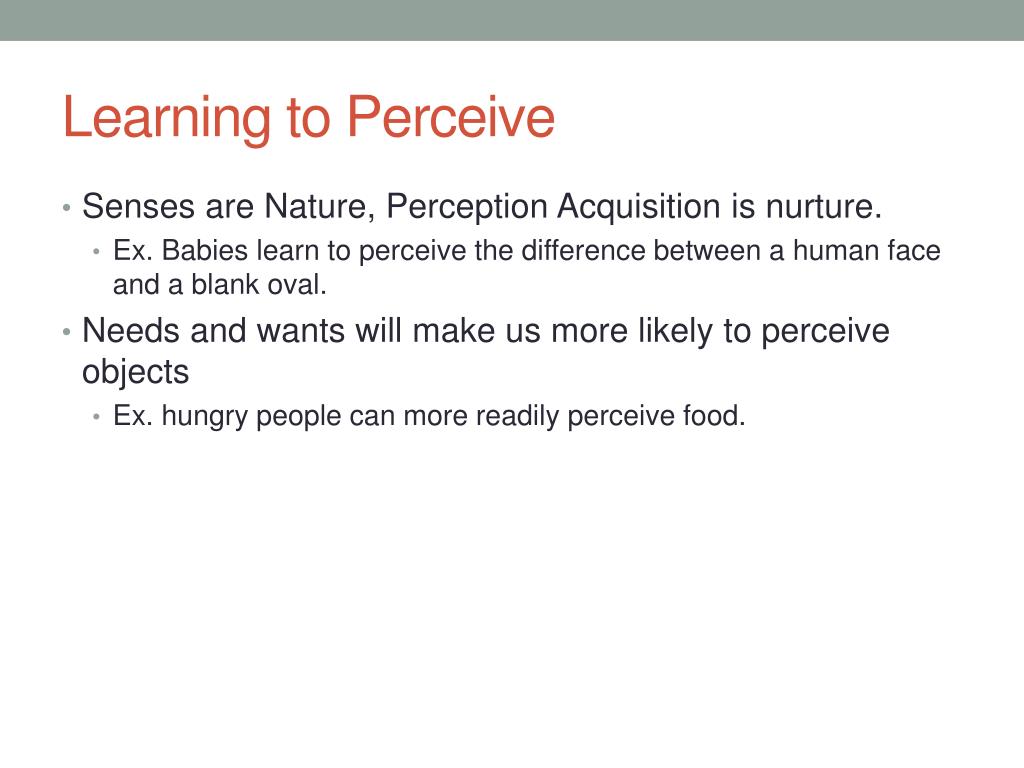 Learning to Perceive

• Senses are Nature, Perception Acquisition is nurture.
  • Ex. Babies learn to perceive the difference between a human face and a blank oval.
• Needs and wants will make us more likely to perceive objects
  • Ex. hungry people can more readily perceive food.